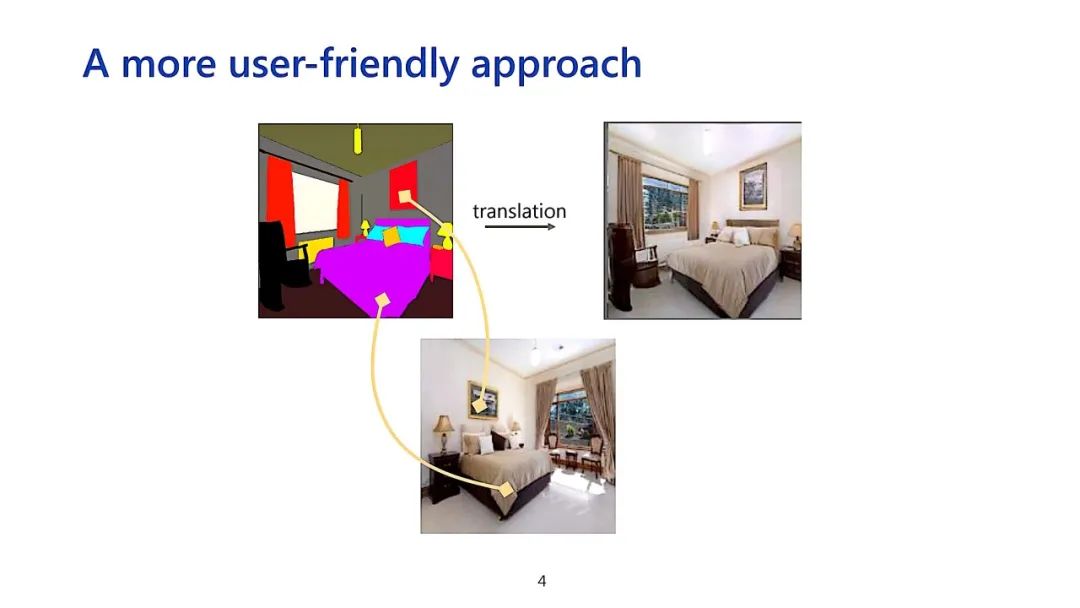 A more user-friendly approach

translation

4